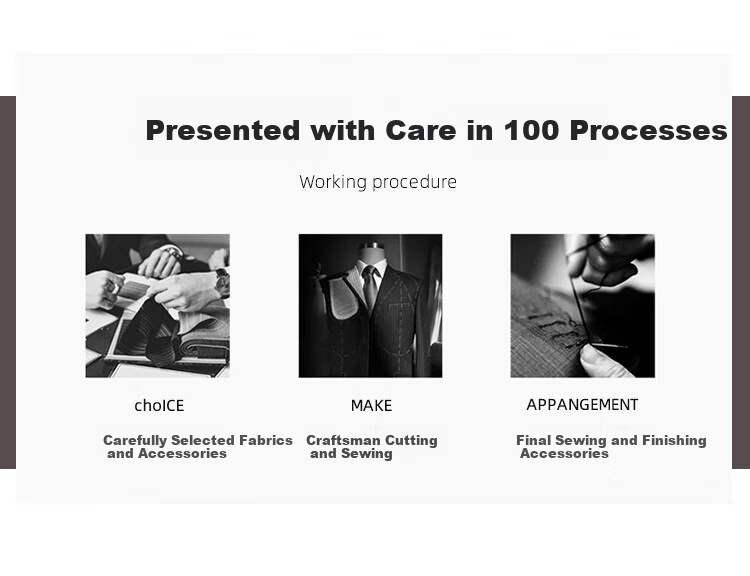 Presented with Care in 100 Processes

Working procedure

choICE

Carefully Selected Fabrics and Accessories

MAKE

Craftsman Cutting and Sewing

APPANGEMENT

Final Sewing and Finishing Accessories